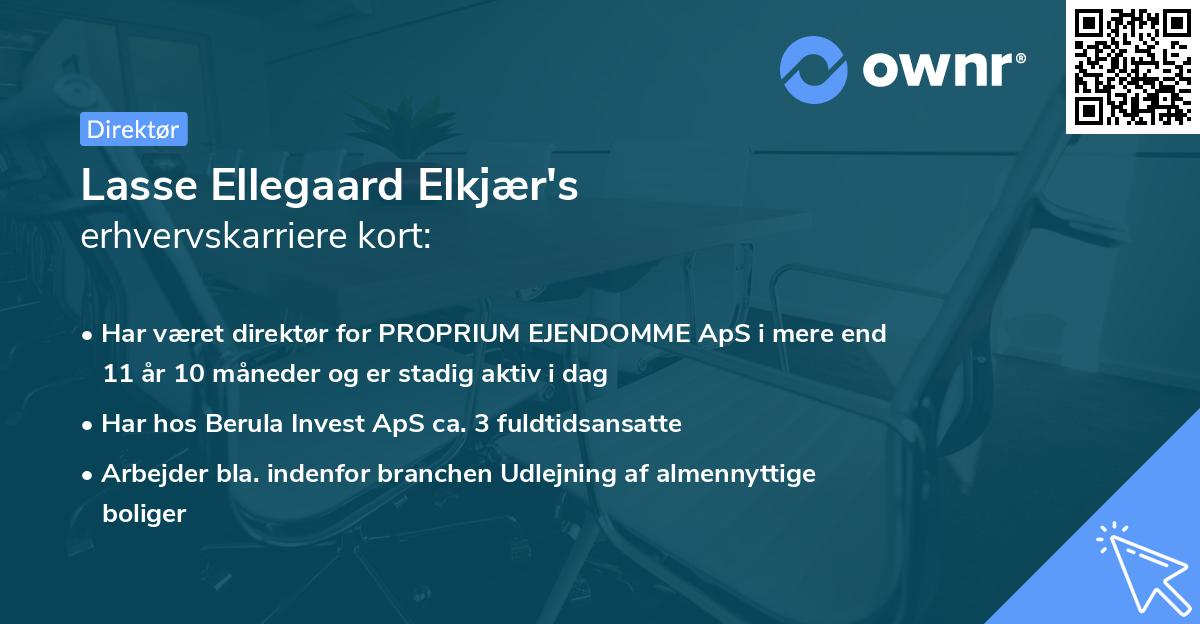 ownr®

Direktør

Lasse Ellegaard Elkjær's
erhvervskarriere kort:

• Har været direktør for PROPRIUM EJENDOMME ApS i mere end 11 år 10 måneder og er stadig aktiv i dag

• Har hos Berula Invest ApS ca. 3 fuldtidsansatte

• Arbejder bla. indenfor branchen Udlejning af almennyttige boliger